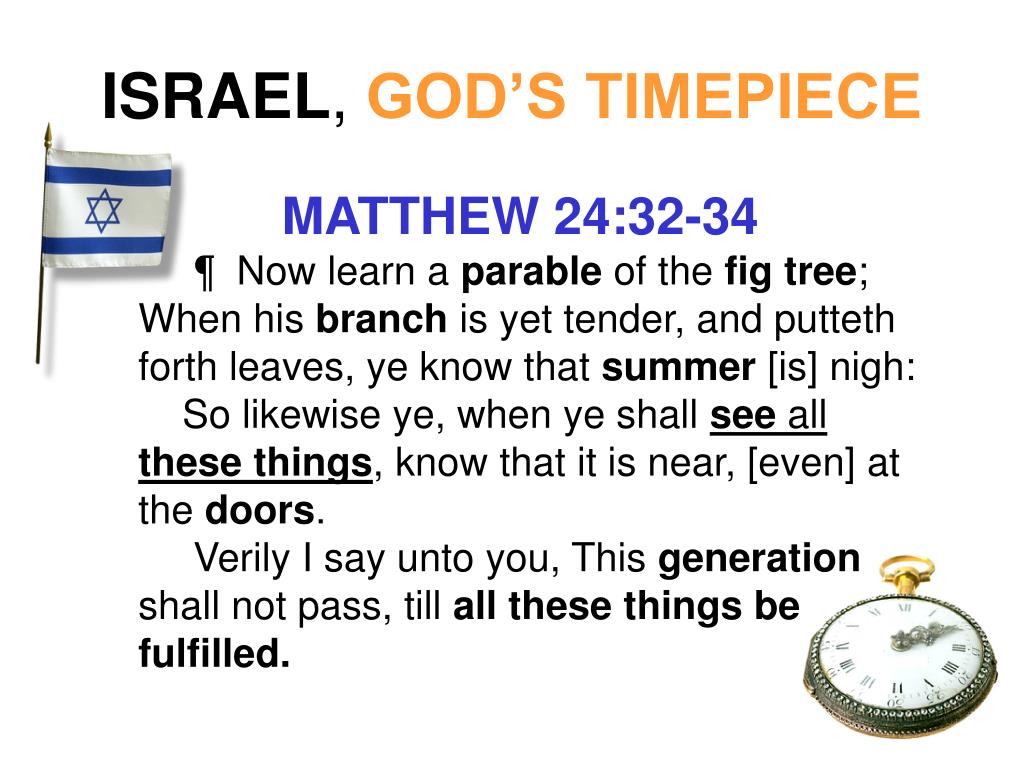 ISRAEL, GOD'S TIMEPIECE

MATTHEW 24:32-34

¶ Now learn a parable of the fig tree; When his branch is yet tender, and putteth forth leaves, ye know that summer [is] nigh:

So likewise ye, when ye shall see all these things, know that it is near, [even] at the doors.

Verily I say unto you, This generation shall not pass, till all these things be fulfilled.